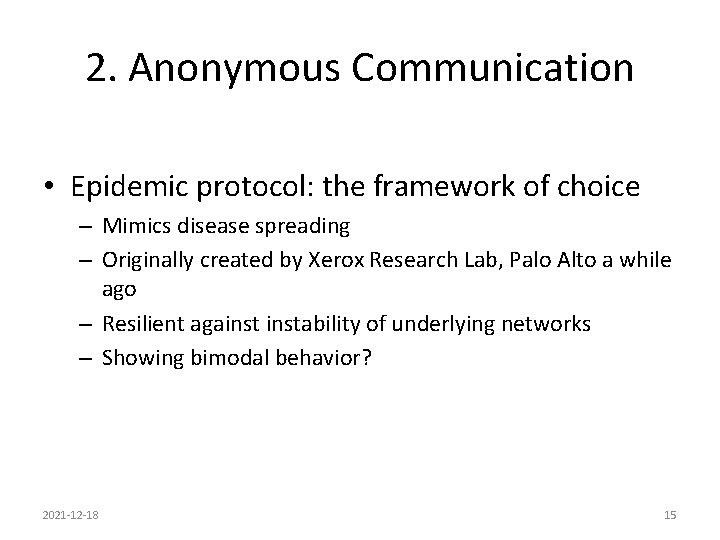 2. Anonymous Communication

• Epidemic protocol: the framework of choice
– Mimics disease spreading
– Originally created by Xerox Research Lab, Palo Alto a while ago
– Resilient against instability of underlying networks
– Showing bimodal behavior?

2021-12-18

15